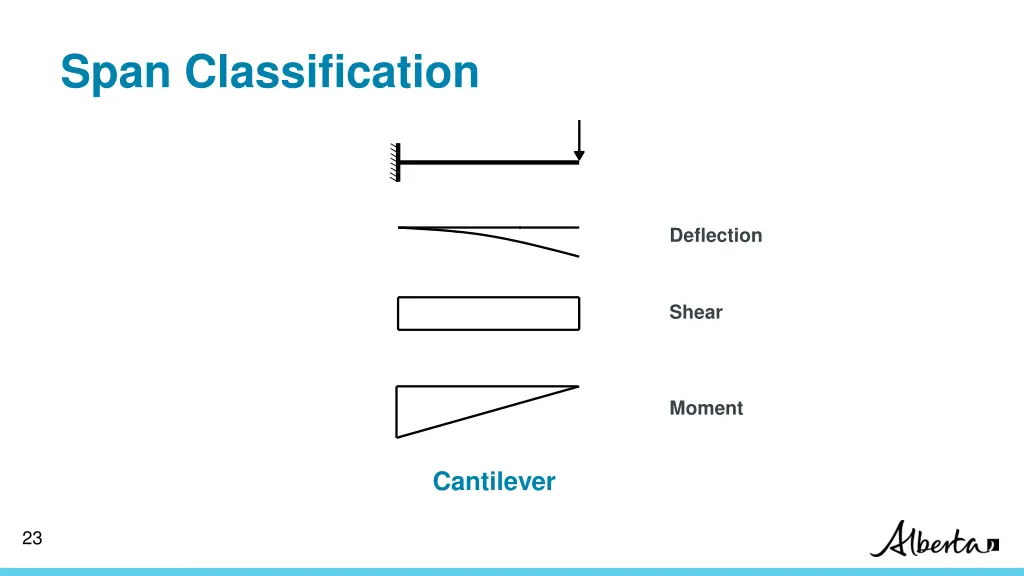 Span Classification

Deflection

Shear

Moment

Cantilever

23

Alberta